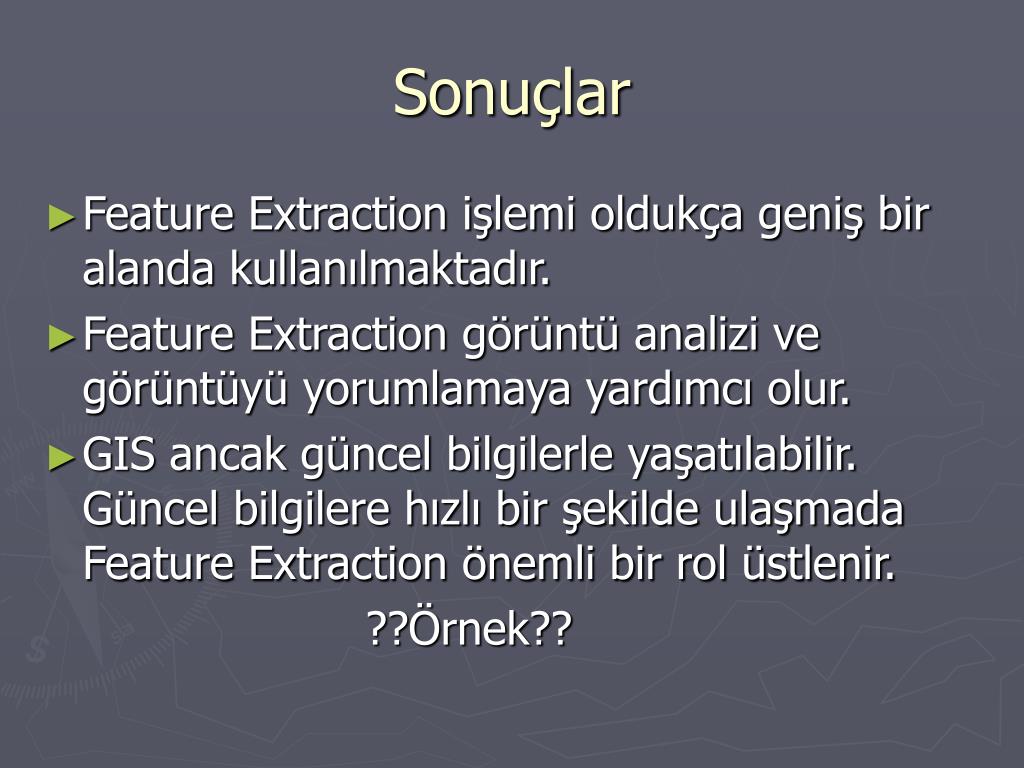 Sonuçlar

►Feature Extraction işlemi oldukça geniş bir alanda kullanılmaktadır.

►Feature Extraction görüntü analizi ve görüntüyü yorumlamaya yardımcı olur.

►GIS ancak güncel bilgilerle yaşatılabilir. Güncel bilgilere hızlı bir şekilde ulaşmada Feature Extraction önemli bir rol üstlenir.

??Örnek??